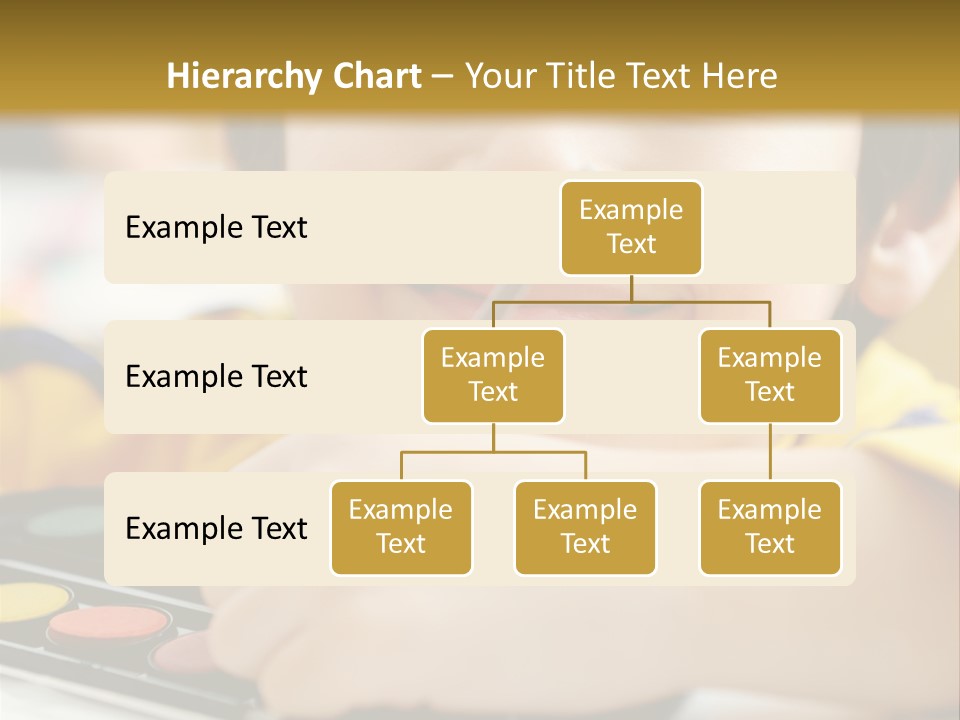 Hierarchy Chart – Your Title Text Here

Example Text

Example Text

Example Text

Example Text

Example Text

Example Text

Example Text

Example Text

Example Text